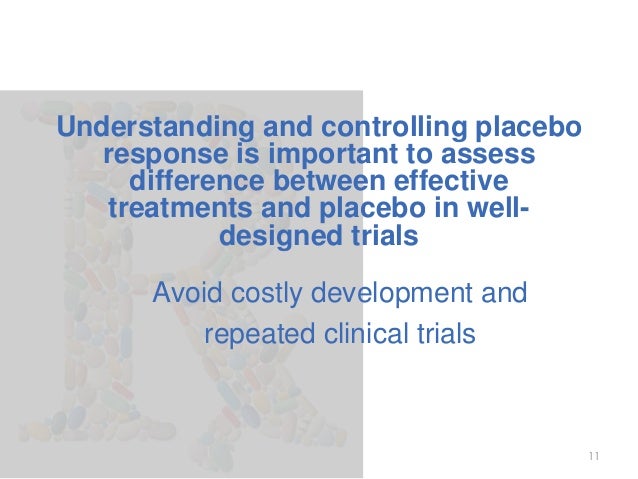 Understanding and controlling placebo response is important to assess difference between effective treatments and placebo in well-designed trials

Avoid costly development and repeated clinical trials

11